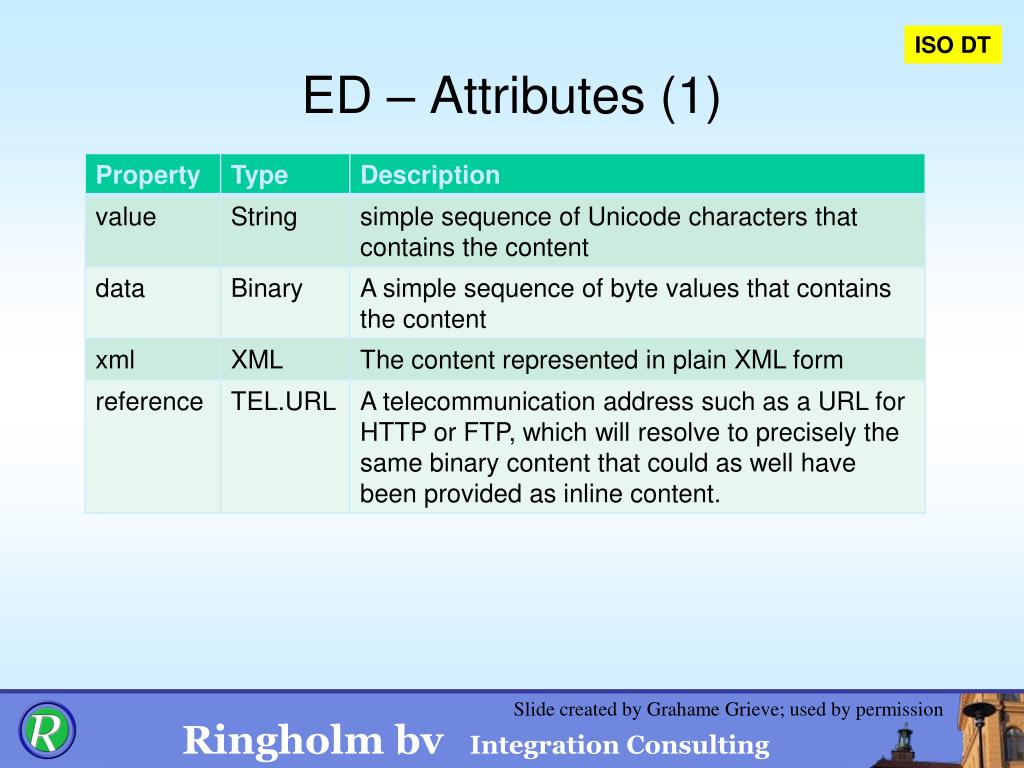 ISO DT

ED – Attributes (1)

| Property | Type | Description |
|---|---|---|
| value | String | simple sequence of Unicode characters that contains the content |
| data | Binary | A simple sequence of byte values that contains the content |
| xml | XML | The content represented in plain XML form |
| reference | TEL.URL | A telecommunication address such as a URL for HTTP or FTP, which will resolve to precisely the same binary content that could as well have been provided as inline content. |

Slide created by Grahame Grieve; used by permission

R

Ringholm bv Integration Consulting